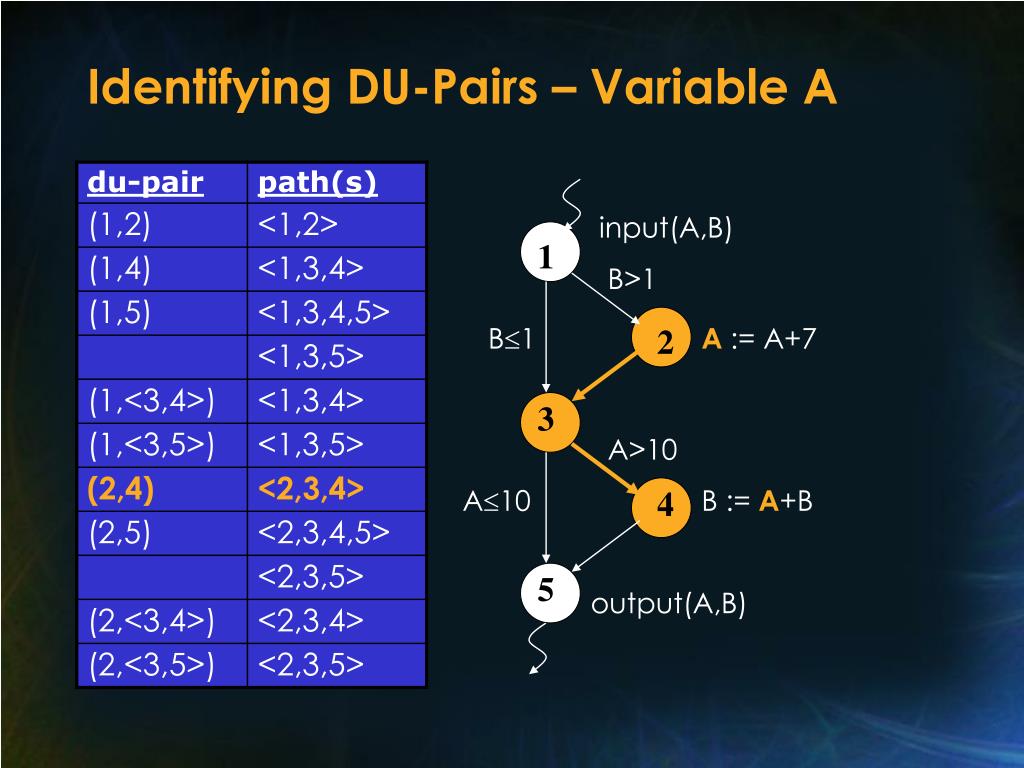 Identifying DU-Pairs – Variable A

| du-pair | path(s) |
|---|---|
| (1,2) | <1,2> |
| (1,4) | <1,3,4> |
| (1,5) | <1,3,4,5> |
| | <1,3,5> |
| (1,<3,4>) | <1,3,4> |
| (1,<3,5>) | <1,3,5> |
| (2,4) | <2,3,4> |
| (2,5) | <2,3,4,5> |
| | <2,3,5> |
| (2,<3,4>) | <2,3,4> |
| (2,<3,5>) | <2,3,5> |

1 input(A,B)

B>1

B≤1

2 A := A+7

3

A>10

A≤10

4 B := A+B

5 output(A,B)